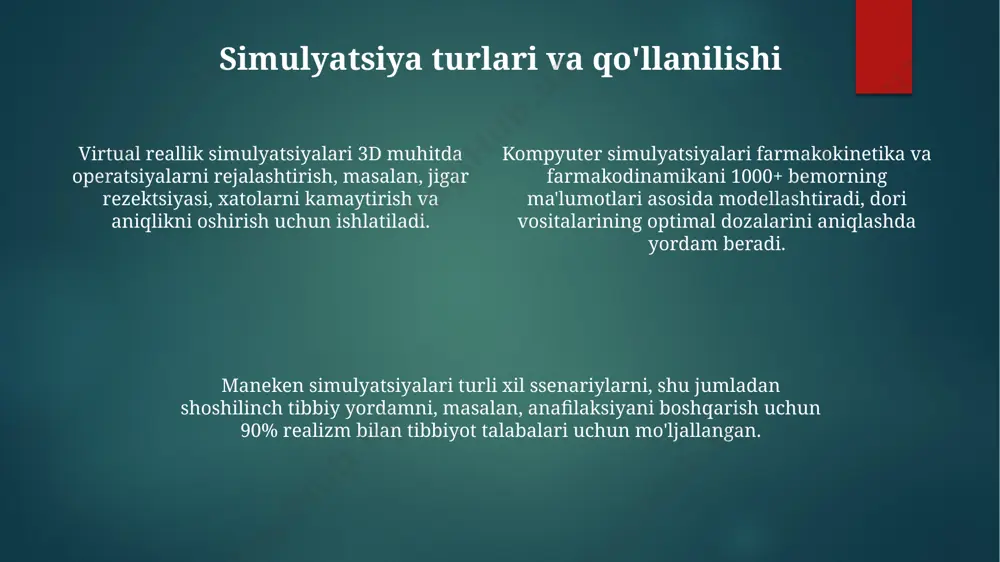 Simulyatsiya turlari va qo'llanilishi

Virtual reallik simulyatsiyalari 3D muhitda operatsiyalarni rejalashtirish, masalan, jigar rezektsiyasi, xatolarni kamaytirish va aniqlikni oshirish uchun ishlatiladi.

Kompyuter simulyatsiyalari farmakokinetika va farmakodinamikani 1000+ bemorning ma'lumotlari asosida modellashtiradi, dori vositalarining optimal dozalarini aniqlashda yordam beradi.

Maneken simulyatsiyalari turli xil ssenariylarni, shu jumladan shoshilinch tibbiy yordamni, masalan, anafilaksiyani boshqarish uchun 90% realizm bilan tibbiyot talabalari uchun mo'ljallangan.